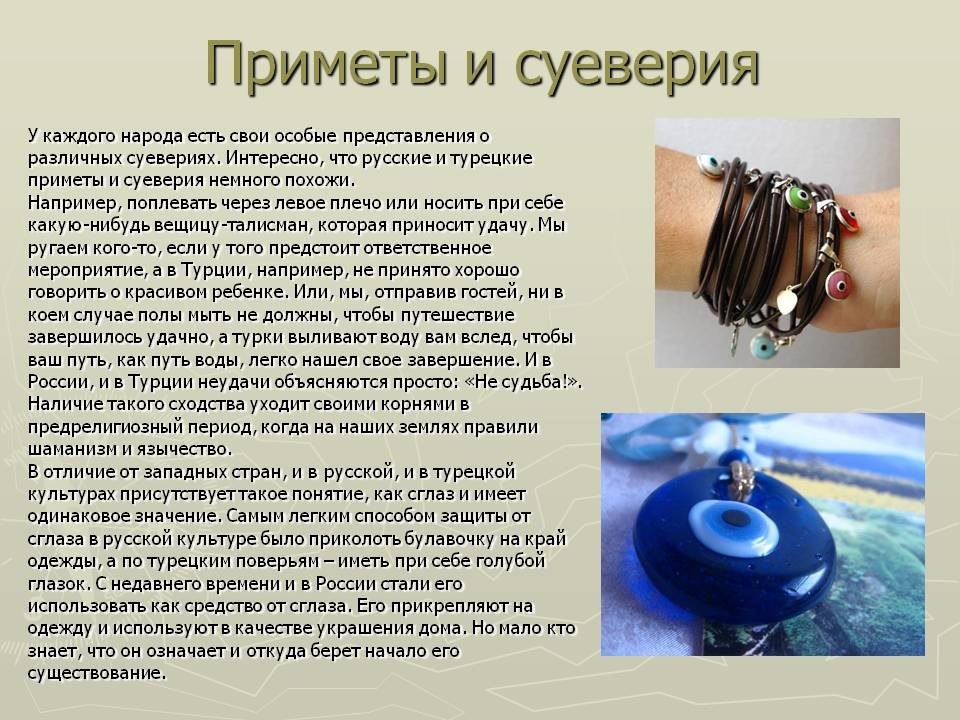 Приметы и суеверия

У каждого народа есть свои особые представления о различных суевериях. Интересно, что русские и турецкие приметы и суеверия немного похожи.
Например, поплевать через левое плечо или носить при себе какую-нибудь вещицу-талисман, которая приносит удачу. Мы ругаем кого-то, если у того предстоит ответственное мероприятие, а в Турции, например, не принято хорошо говорить о красивом ребенке. Или, мы, отправив гостей, ни в коем случае полы мыть не должны, чтобы путешествие завершилось удачно, а турки выливают воду вам вслед, чтобы ваш путь, как путь воды, легко нашел свое завершение. И в России, и в Турции неудачи объясняются просто: «Не судьба!». Наличие такого сходства уходит своими корнями в предрелигиозный период, когда на наших землях правили шаманизм и язычество.
В отличие от западных стран, и в русской, и в турецкой культурах присутствует такое понятие, как сглаз и имеет одинаковое значение. Самым легким способом защиты от сглаза в русской культуре было приколоть булавочку на край одежды, а по турецким поверьям – иметь при себе голубой глазок. С недавнего времени и в России стали его использовать как средство от сглаза. Его прикрепляют на одежду и используют в качестве украшения дома. Но мало кто знает, что он означает и откуда берет начало его существование.